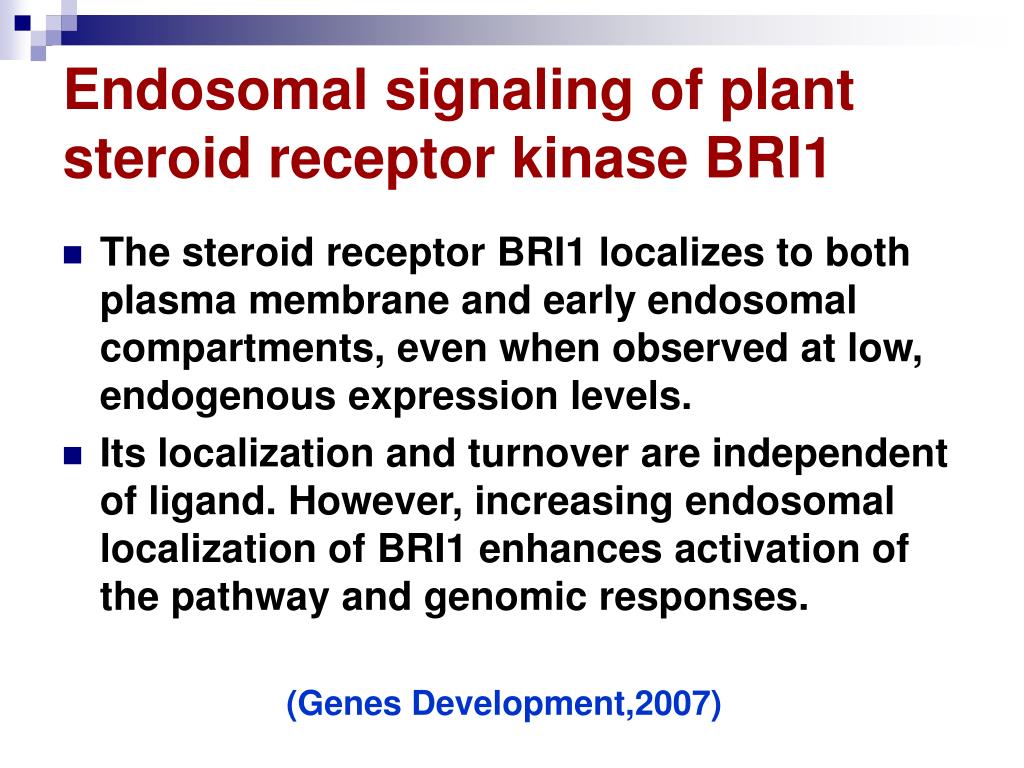 Endosomal signaling of plant steroid receptor kinase BRI1

The steroid receptor BRI1 localizes to both plasma membrane and early endosomal compartments, even when observed at low, endogenous expression levels.

Its localization and turnover are independent of ligand. However, increasing endosomal localization of BRI1 enhances activation of the pathway and genomic responses.

(Genes Development,2007)